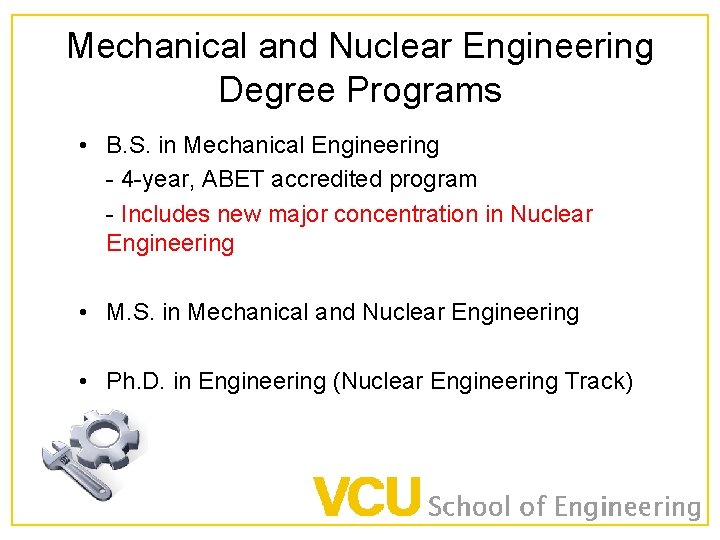 Mechanical and Nuclear Engineering Degree Programs

• B.S. in Mechanical Engineering
- 4-year, ABET accredited program
- Includes new major concentration in Nuclear Engineering

• M.S. in Mechanical and Nuclear Engineering

• Ph.D. in Engineering (Nuclear Engineering Track)

VCU School of Engineering